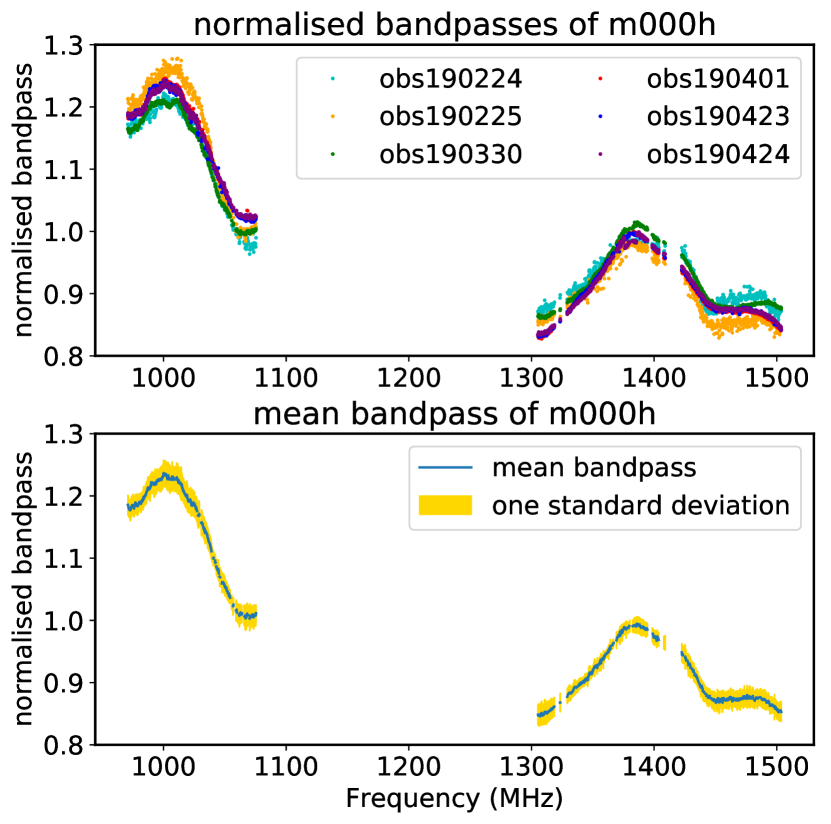 normalised bandpasses of m000h

normalised bandpass

1.3
1.2
1.1
1.0
0.9
0.8

obs190224
obs190225
obs190330
obs190401
obs190423
obs190424

1000 1100 1200 1300 1400 1500

mean bandpass of m000h

normalised bandpass

1.3
1.2
1.1
1.0
0.9
0.8

mean bandpass
one standard deviation

1000 1100 1200 1300 1400 1500

Frequency (MHz)